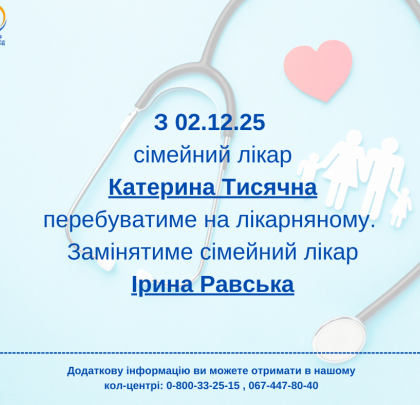 З 02.12.25
сімейний лікар
Катерина Тисячна
перебуватиме на лікарняному.
Замінятиме сімейний лікар
Ірина Равська

Додаткову інформацію ви можете отримати в нашому кол-центрі: 0-800-33-25-15 , 067-447-80-40